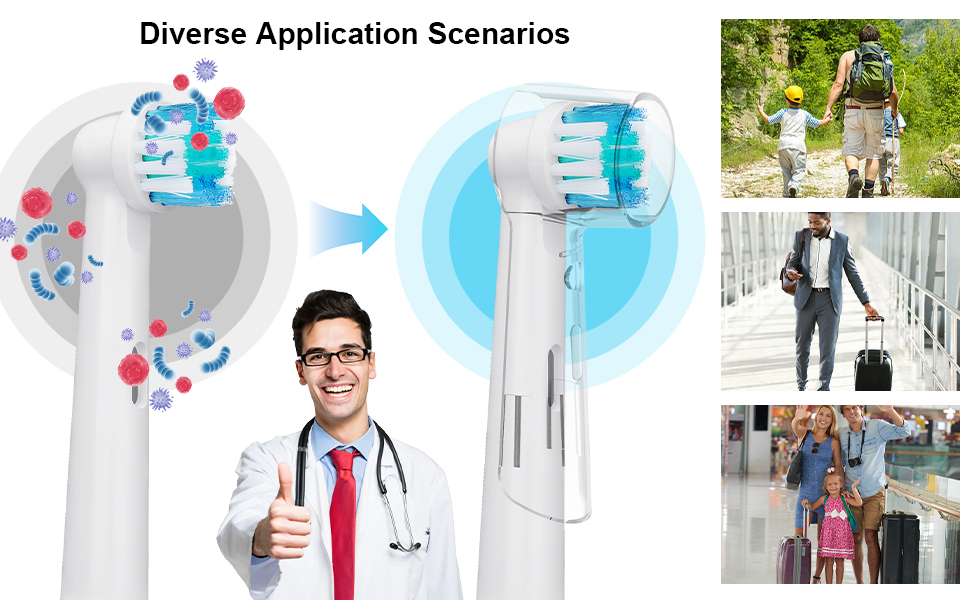 Diverse Application Scenarios